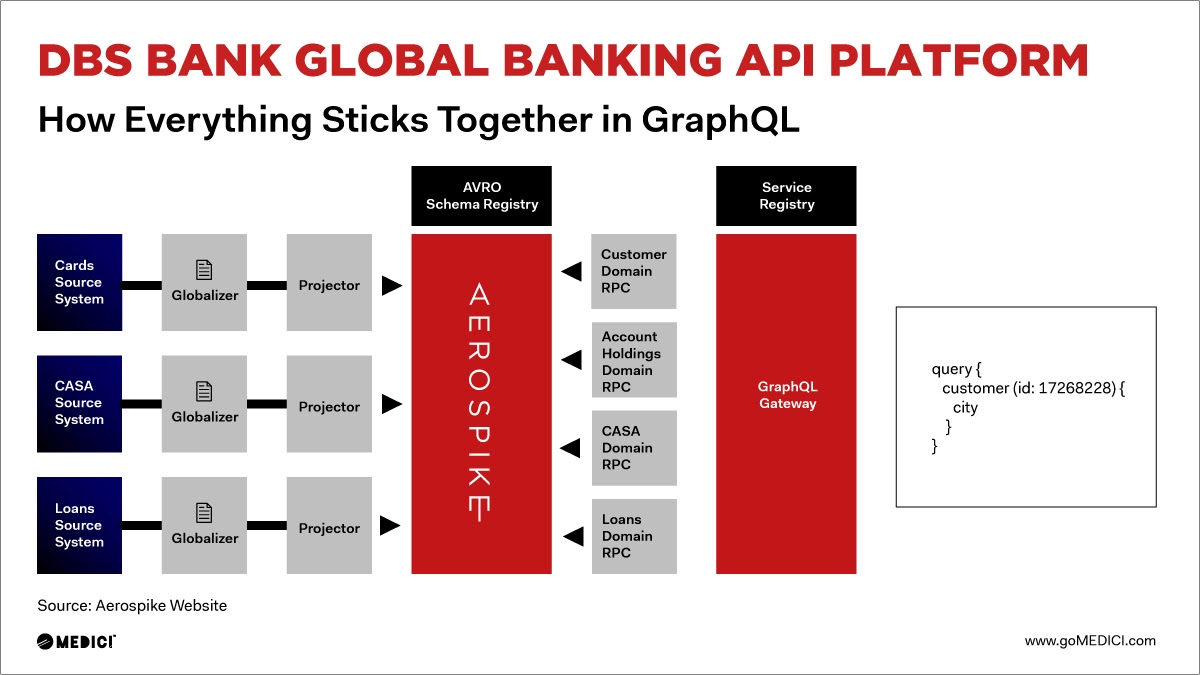 DBS BANK GLOBAL BANKING API PLATFORM

How Everything Sticks Together in GraphQL

AVRO Schema Registry

Service Registry

Cards Source System

Globalizer

Projector

CASA Source System

Globalizer

Projector

Loans Source System

Globalizer

Projector

AEROSPIKE

Customer Domain RPC

Account Holdings Domain RPC

CASA Domain RPC

Loans Domain RPC

GraphQL Gateway

query {
customer (id: 17268228) {
city
}
}

Source: Aerospike Website

MEDICI

www.goMEDICI.com